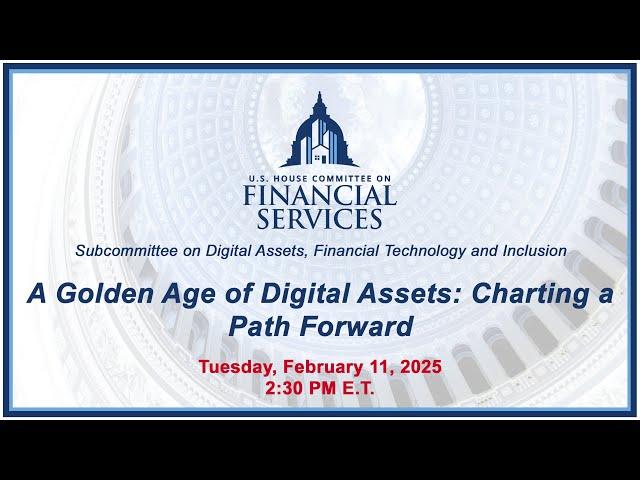 U.S. HOUSE COMMITTEE ON
FINANCIAL SERVICES

Subcommittee on Digital Assets, Financial Technology and Inclusion

A Golden Age of Digital Assets: Charting a Path Forward

Tuesday, February 11, 2025
2:30 PM E.T.